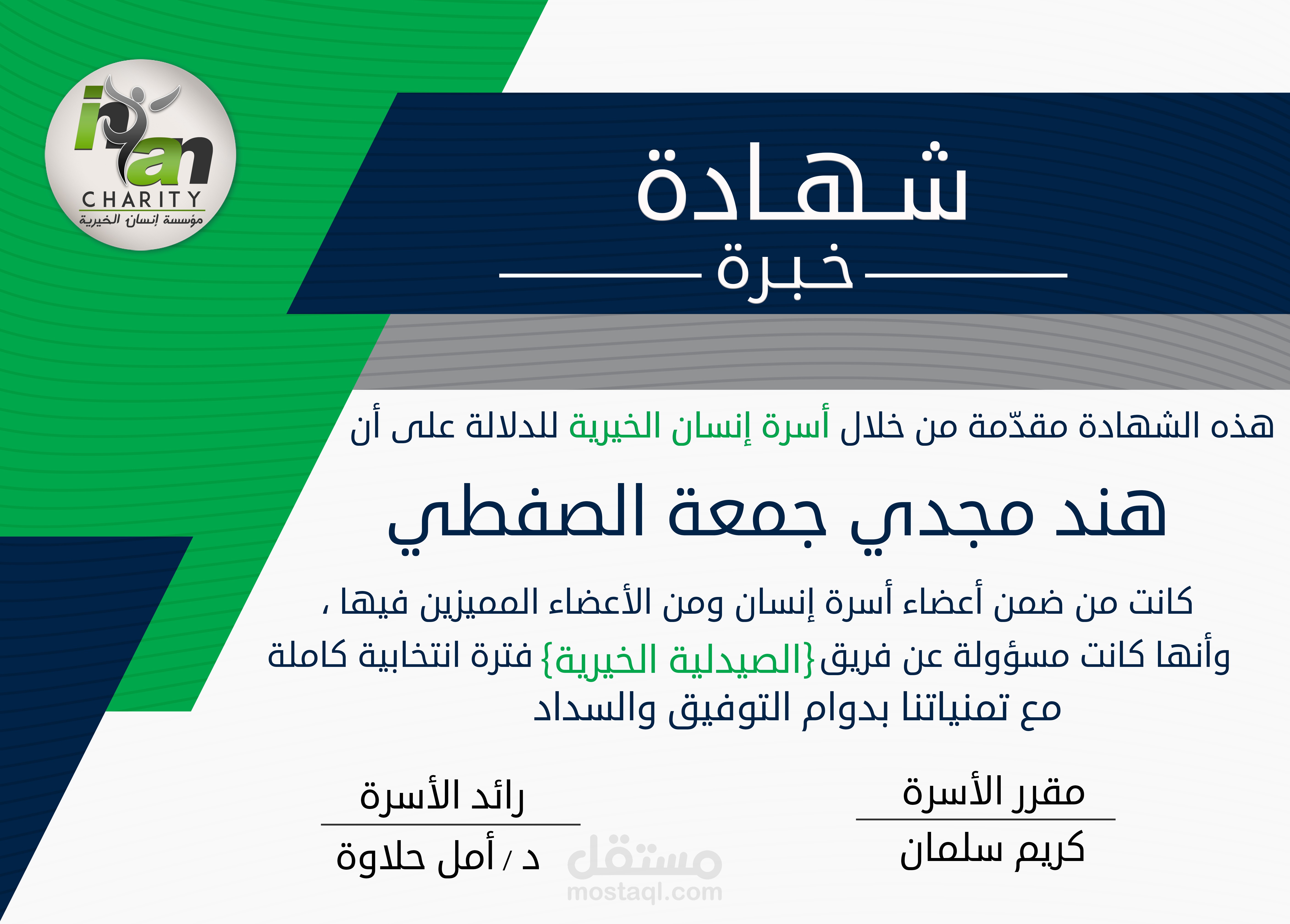 insan
CHARITY
مؤسسة إنسان الخيرية

شهادة
خبرة

هذه الشهادة مقدّمة من خلال أسرة إنسان الخيرية للدلالة على أن

هند مجدي جمعة الصفطي

كانت من ضمن أعضاء أسرة إنسان ومن الأعضاء المميزين فيها ،
وأنها كانت مسؤولة عن فريق{الصيدلية الخيرية} فترة انتخابية كاملة
مع تمنياتنا بدوام التوفيق والسداد

مقرر الأسرة
كريم سلمان

رائد الأسرة
د / أمل حلاوة

مستقل
mostaql.com